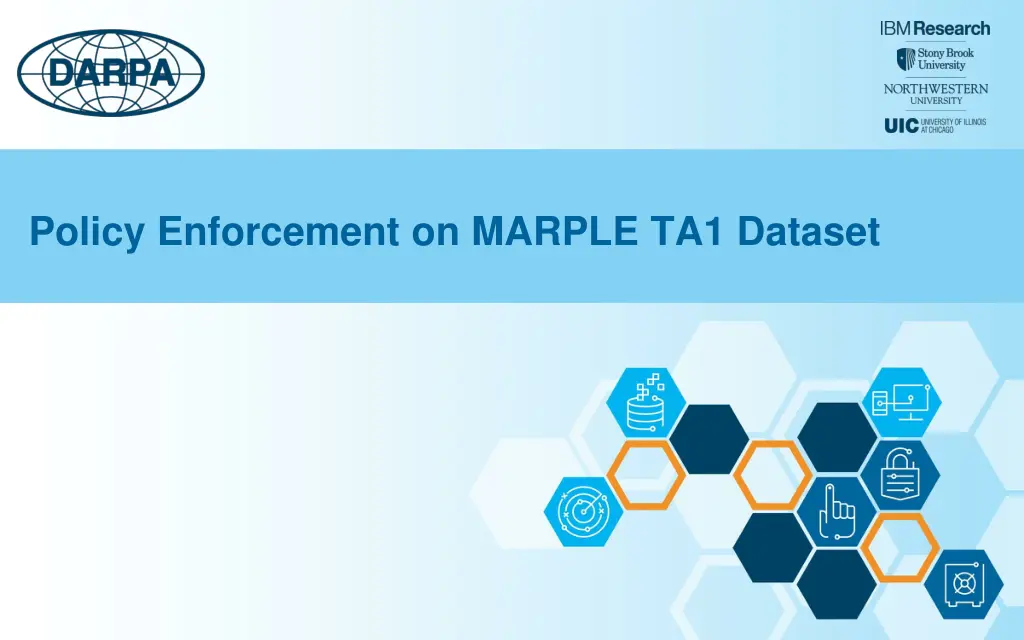 DARPA

IBM Research
Stony Brook University
NORTHWESTERN UNIVERSITY
UIC UNIVERSITY OF ILLINOIS AT CHICAGO

Policy Enforcement on MARPLE TA1 Dataset